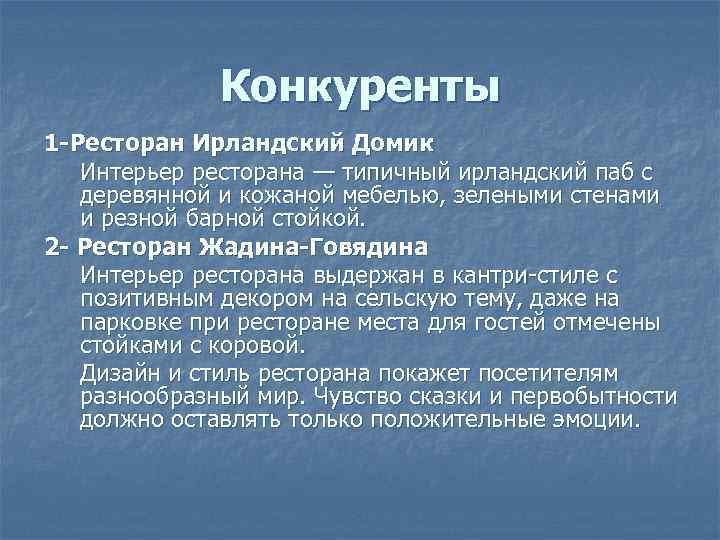 Конкуренты

1-Ресторан Ирландский Домик

Интерьер ресторана — типичный ирландский паб с деревянной и кожаной мебелью, зелеными стенами и резной барной стойкой.

2- Ресторан Жадина-Говядина

Интерьер ресторана выдержан в кантри-стиле с позитивным декором на сельскую тему, даже на парковке при ресторане места для гостей отмечены стойками с коровой.

Дизайн и стиль ресторана покажет посетителям разнообразный мир. Чувство сказки и первобытности должно оставлять только положительные эмоции.